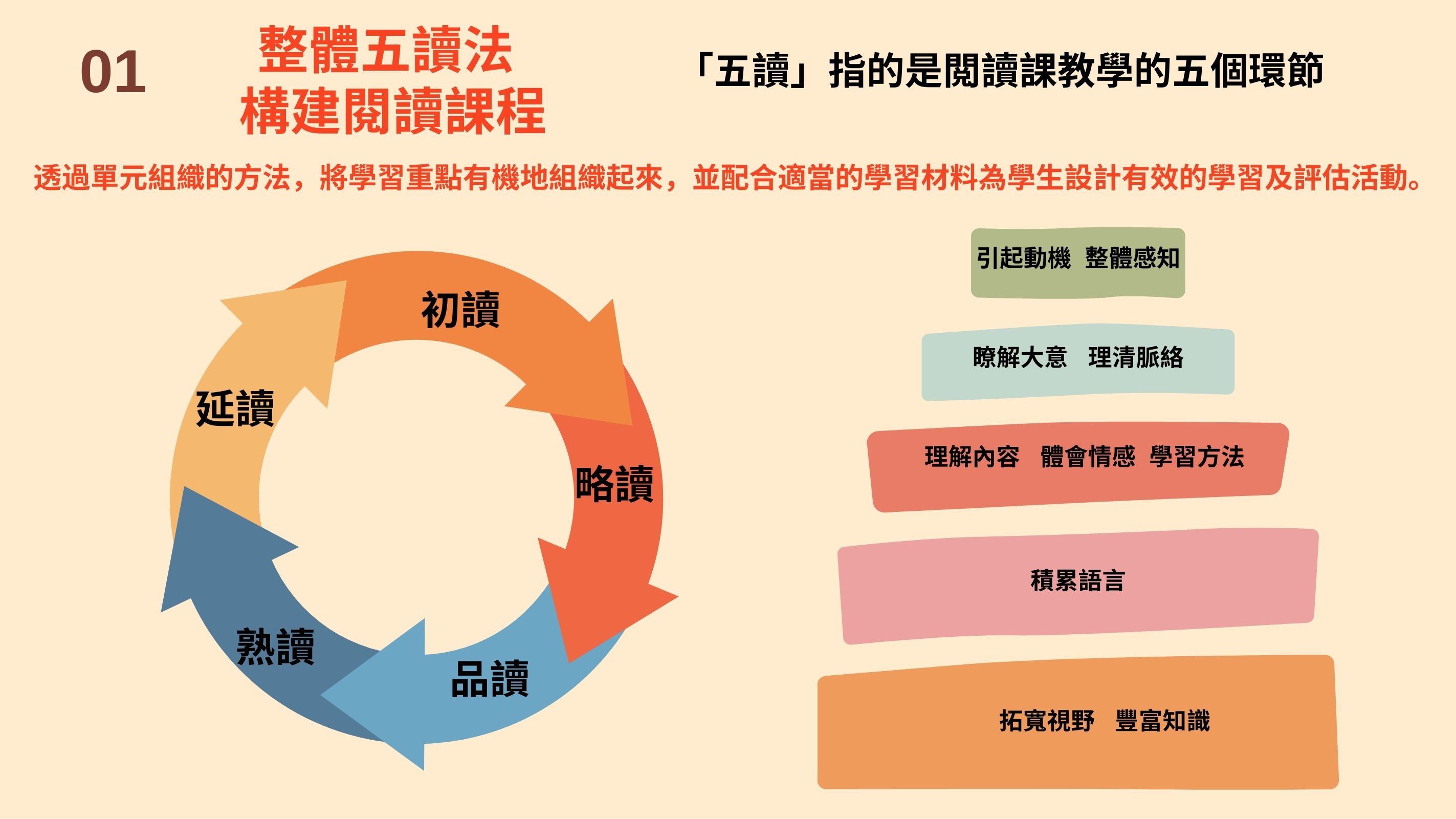 01

整體五讀法
構建閱讀課程

「五讀」指的是閱讀課教學的五個環節

透過單元組織的方法，將學習重點有機地組織起來，並配合適當的學習材料為學生設計有效的學習及評估活動。

初讀

略讀

品讀

熟讀

延讀

引起動機 整體感知

瞭解大意 理清脈絡

理解內容 體會情感 學習方法

積累語言

拓寬視野 豐富知識